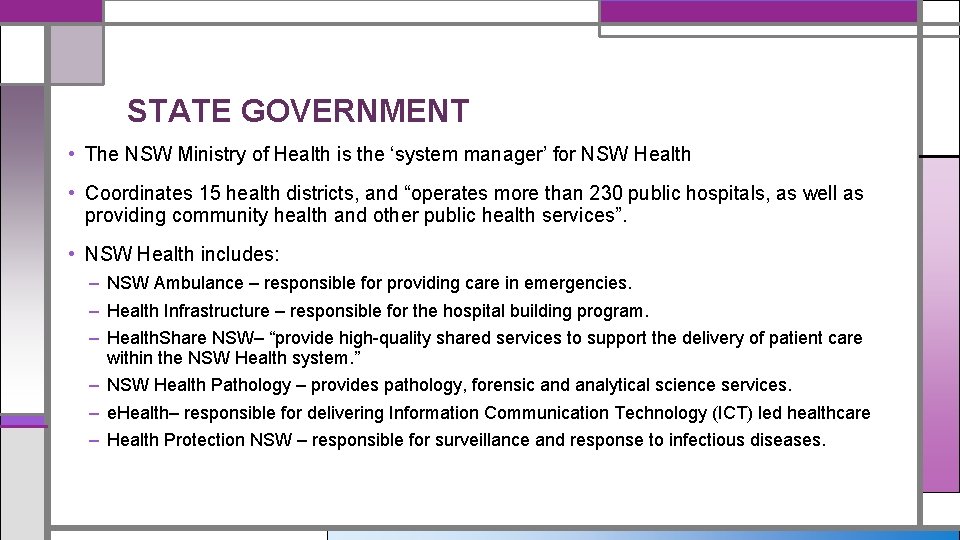 STATE GOVERNMENT

• The NSW Ministry of Health is the ‘system manager’ for NSW Health

• Coordinates 15 health districts, and “operates more than 230 public hospitals, as well as providing community health and other public health services”.

• NSW Health includes:

– NSW Ambulance – responsible for providing care in emergencies.

– Health Infrastructure – responsible for the hospital building program.

– HealthShare NSW– “provide high-quality shared services to support the delivery of patient care within the NSW Health system.”

– NSW Health Pathology – provides pathology, forensic and analytical science services.

– eHealth– responsible for delivering Information Communication Technology (ICT) led healthcare

– Health Protection NSW – responsible for surveillance and response to infectious diseases.